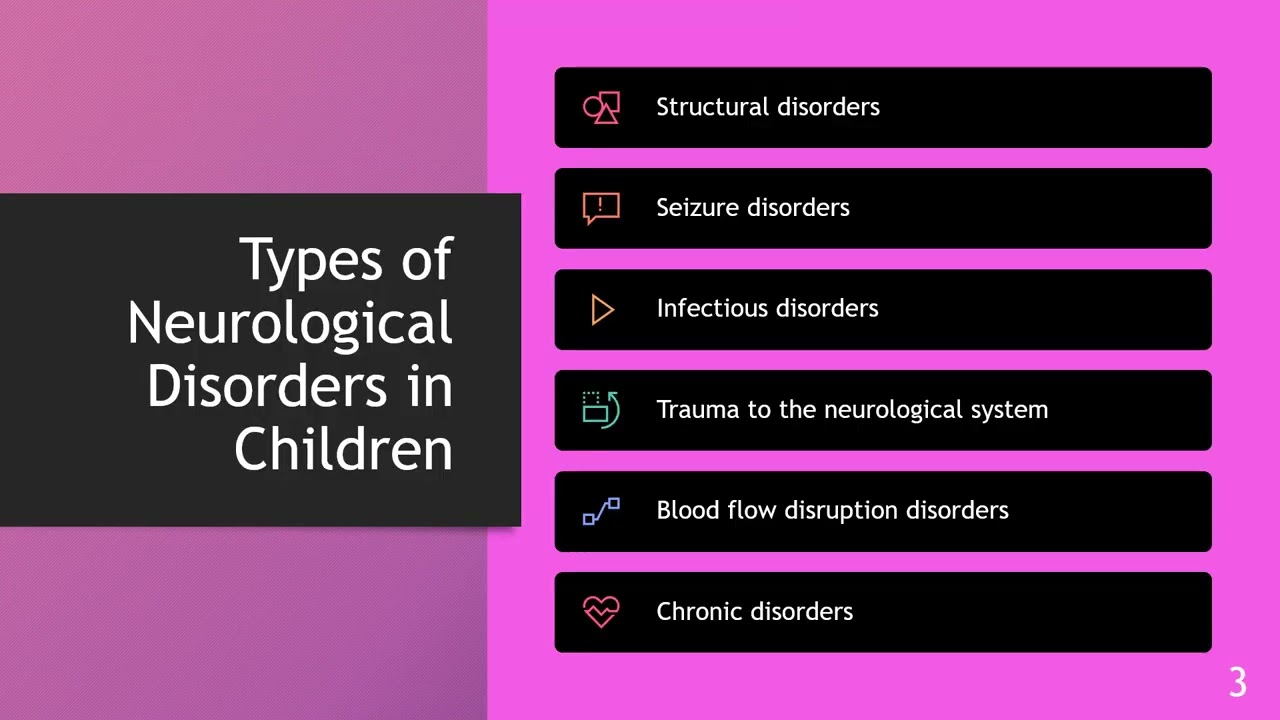 Types of Neurological Disorders in Children

Structural disorders

Seizure disorders

Infectious disorders

Trauma to the neurological system

Blood flow disruption disorders

Chronic disorders

3